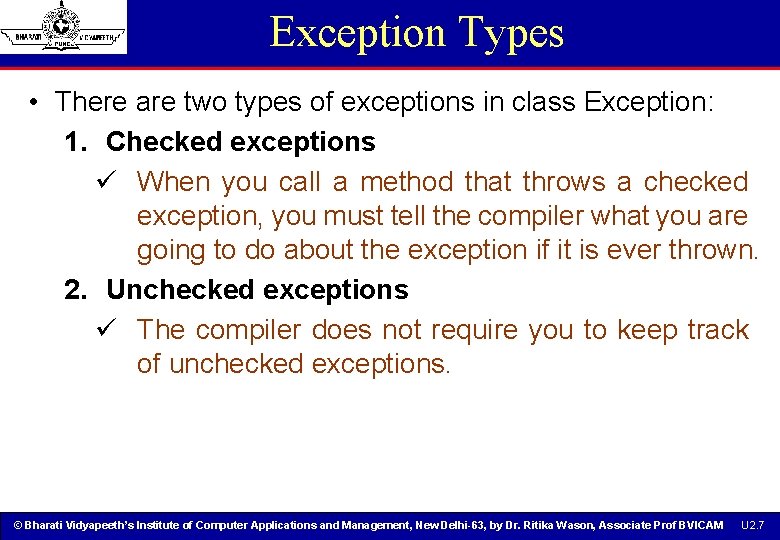 BHARATI VIDYAPEETH PUNE

Exception Types

• There are two types of exceptions in class Exception:

1. Checked exceptions

✓ When you call a method that throws a checked exception, you must tell the compiler what you are going to do about the exception if it is ever thrown.

2. Unchecked exceptions

✓ The compiler does not require you to keep track of unchecked exceptions.

© Bharati Vidyapeeth's Institute of Computer Applications and Management, New Delhi-63, by Dr. Ritika Wason, Associate Prof BVICAM U2.7